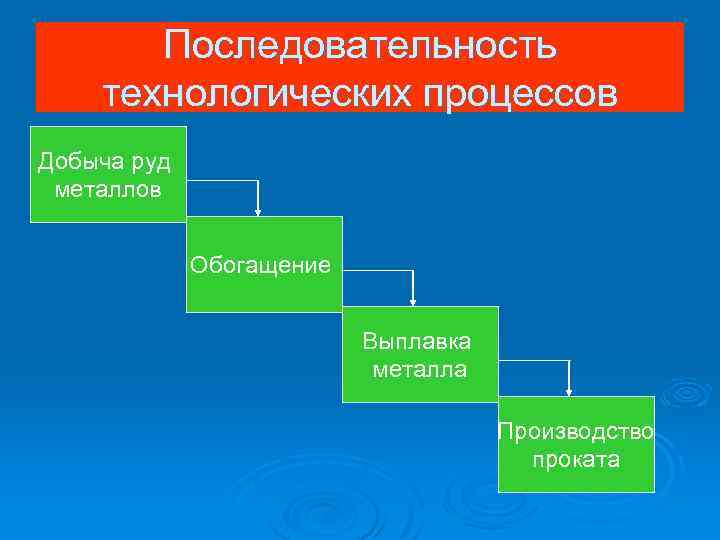 Последовательность технологических процессов

Добыча руд металлов

Обогащение

Выплавка металла

Производство проката